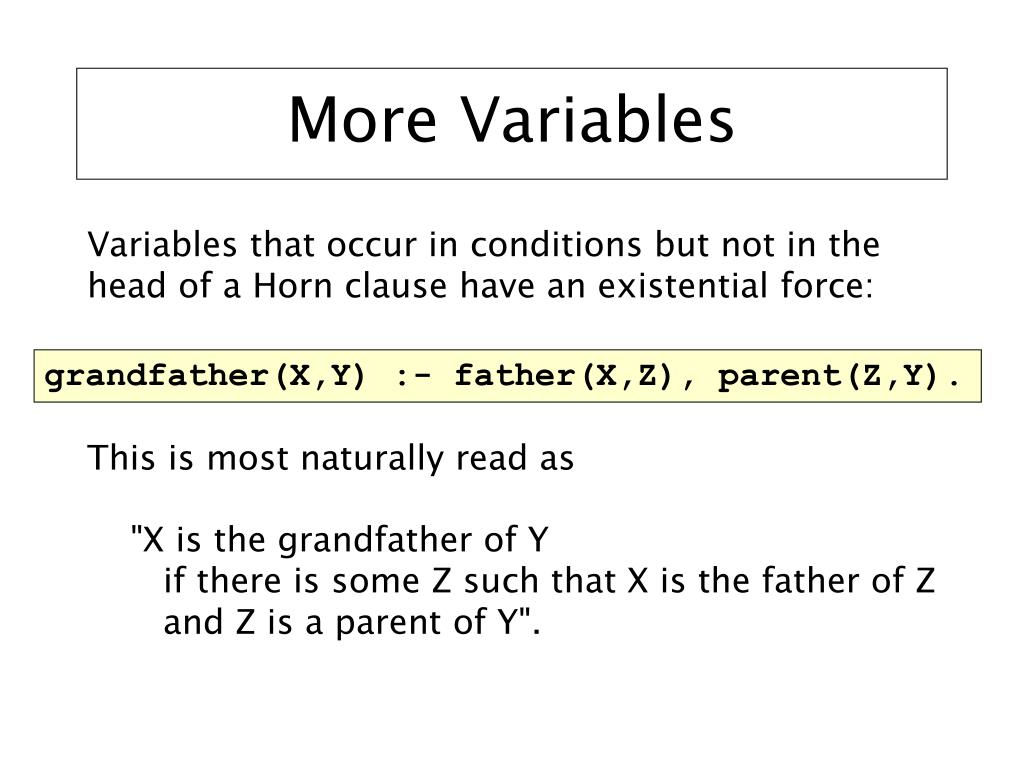 More Variables

Variables that occur in conditions but not in the head of a Horn clause have an existential force:

grandfather(X,Y) :- father(X,Z), parent(Z,Y).

This is most naturally read as

"X is the grandfather of Y
if there is some Z such that X is the father of Z
and Z is a parent of Y".